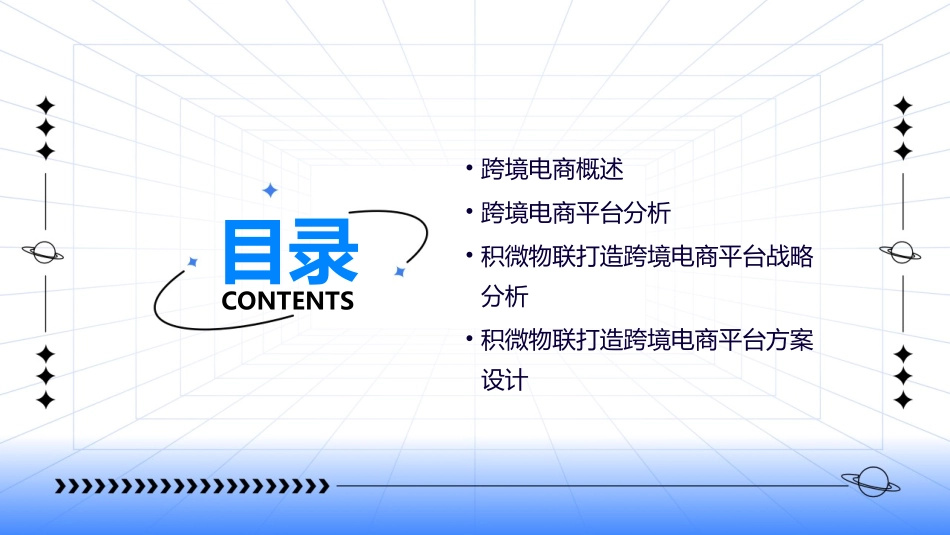 目录
CONTENTS

• 跨境电商概述
• 跨境电商平台分析
• 积微物联打造跨境电商平台战略分析
• 积微物联打造跨境电商平台方案设计